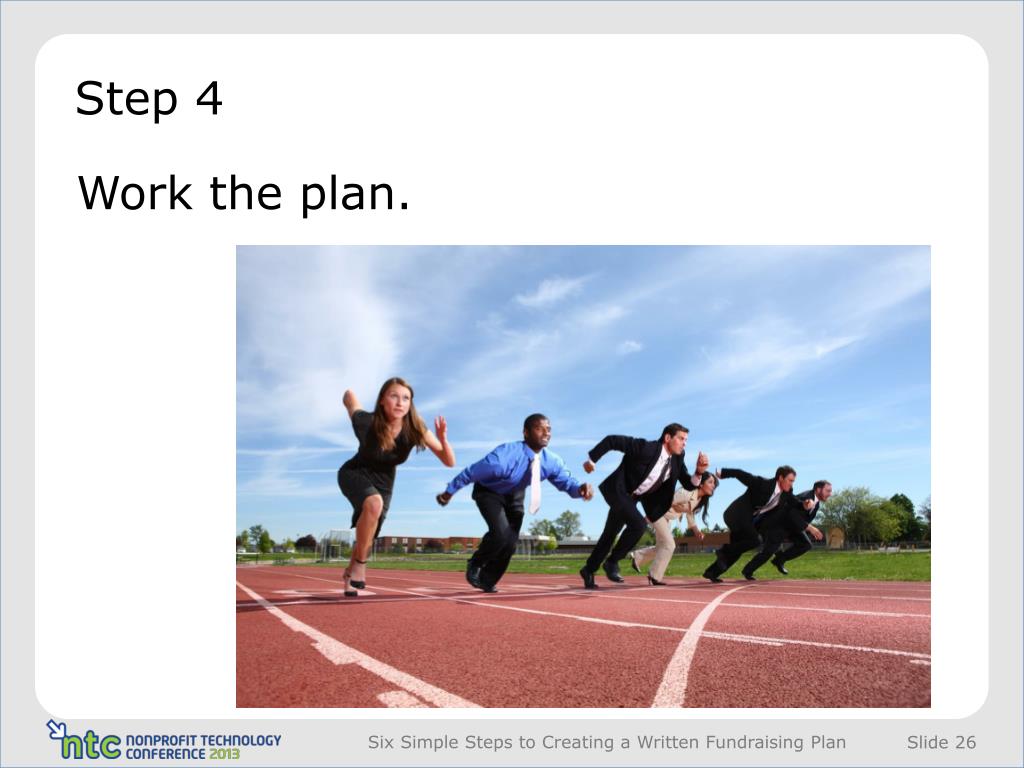 Step 4

Work the plan.

ntc NONPROFIT TECHNOLOGY CONFERENCE 2013

Six Simple Steps to Creating a Written Fundraising Plan

Slide 26